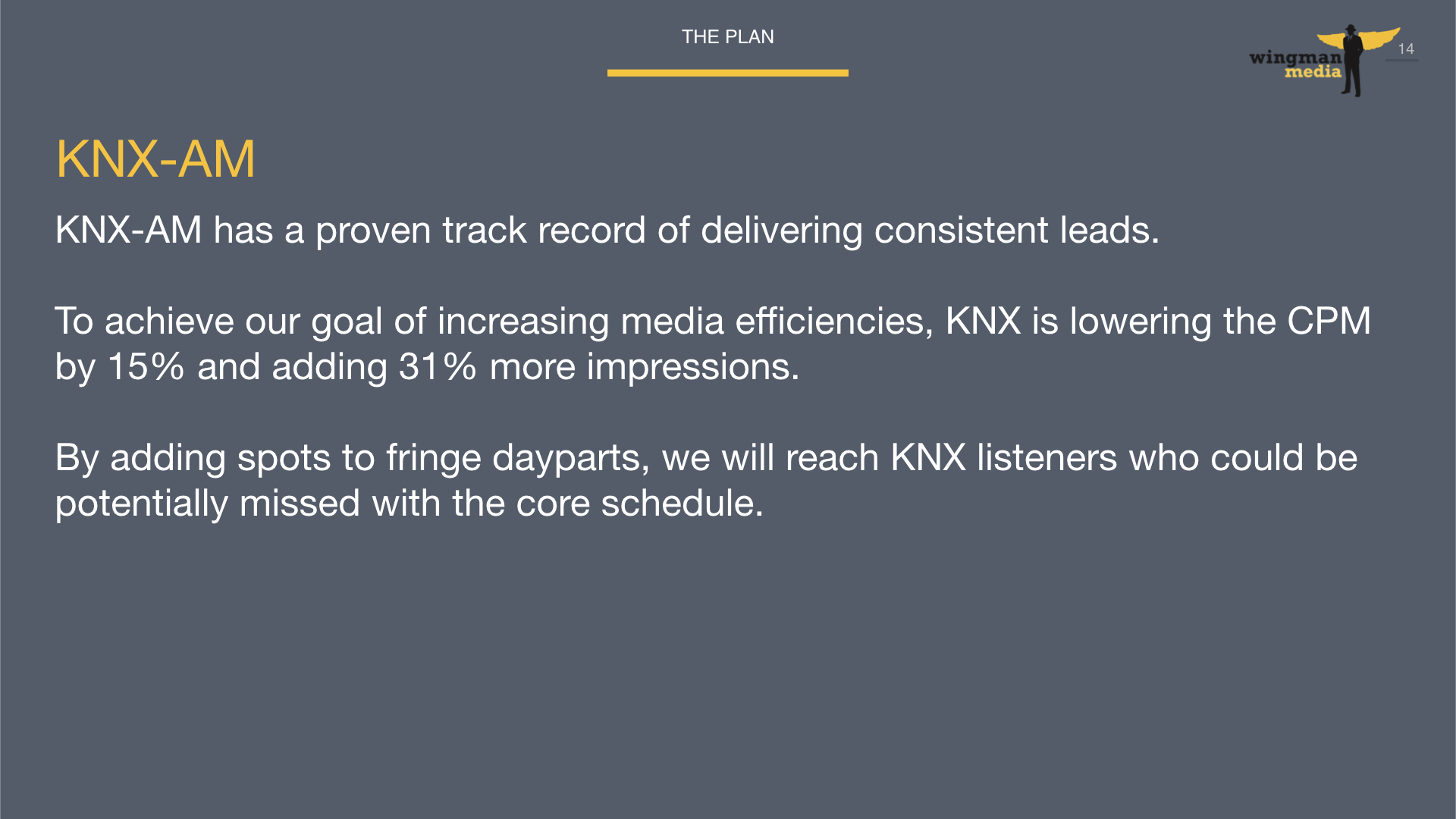 THE PLAN

wingman media

14

KNX-AM

KNX-AM has a proven track record of delivering consistent leads.

To achieve our goal of increasing media efficiencies, KNX is lowering the CPM by 15% and adding 31% more impressions.

By adding spots to fringe dayparts, we will reach KNX listeners who could be potentially missed with the core schedule.